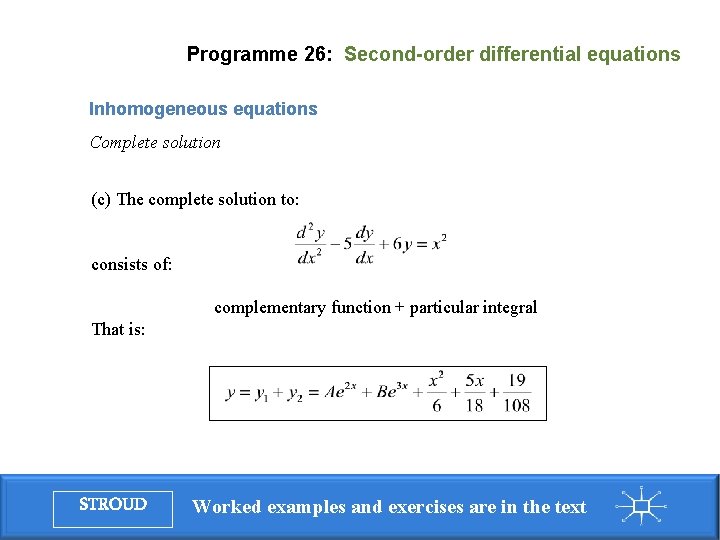 Programme 26: Second-order differential equations

Inhomogeneous equations

Complete solution

(c) The complete solution to:

$\frac{d^2y}{dx^2} - 5\frac{dy}{dx} + 6y = x^2$

consists of:

complementary function + particular integral

That is:

$y = y_1 + y_2 = Ae^{2x} + Be^{3x} + \frac{x^2}{6} + \frac{5x}{18} + \frac{19}{108}$

STROUD

Worked examples and exercises are in the text